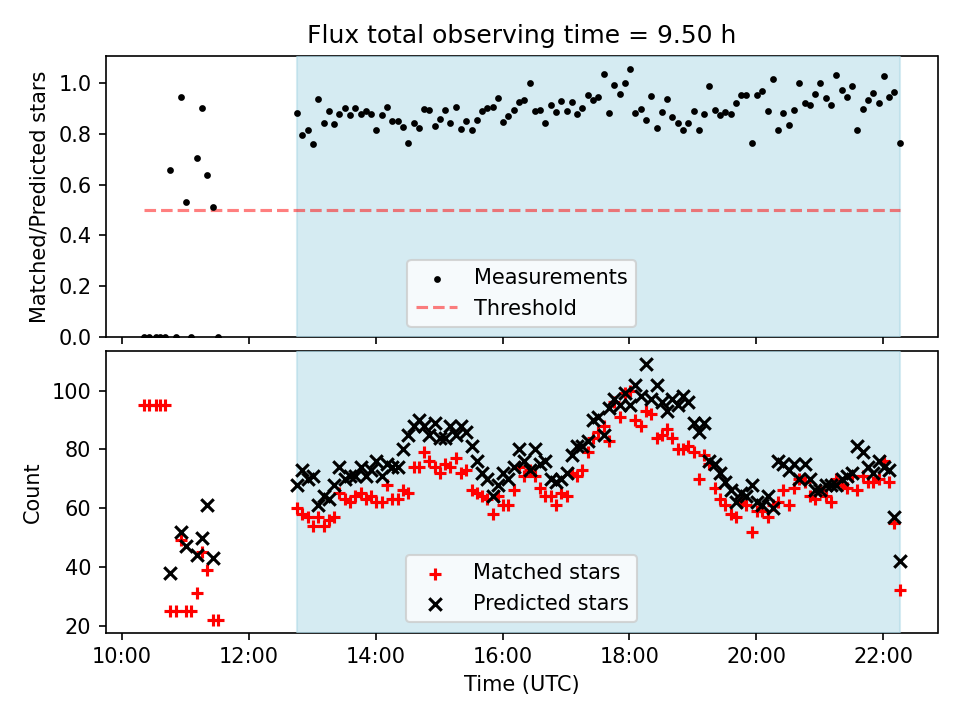 Flux total observing time = 9.50 h

Matched/Predicted stars
1.0
0.8
0.6
0.4
0.2
0.0

Measurements
Threshold

Count
100
80
60
40
20

Matched stars
Predicted stars

10:00
12:00
14:00
16:00
18:00
20:00
22:00
Time (UTC)